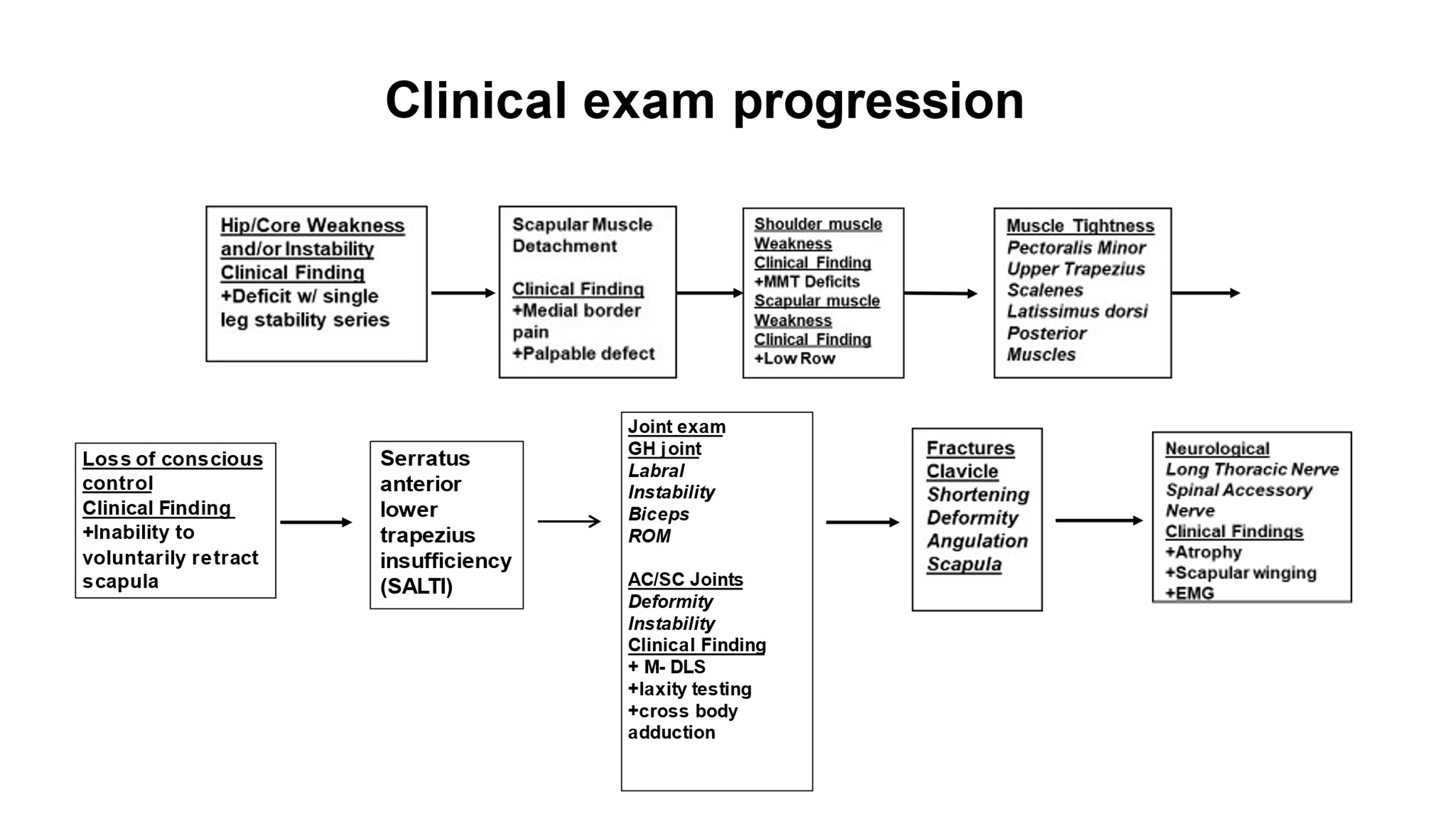 Clinical exam progression

Hip/Core Weakness and/or Instability
Clinical Finding
+Deficit w/ single leg stability series

Scapular Muscle Detachment

Clinical Finding
+Medial border pain
+Palpable defect

Shoulder muscle Weakness
Clinical Finding
+MMT Deficits
Scapular muscle Weakness
Clinical Finding
+Low Row

Muscle Tightness
Pectoralis Minor
Upper Trapezius
Scalenes
Latissimus dorsi
Posterior Muscles

Loss of conscious control
Clinical Finding
+Inability to voluntarily retract scapula

Serratus anterior lower trapezius insufficiency (SALTI)

Joint exam
GH joint
Labral
Instability
Biceps
ROM

AC/SC Joints
Deformity
Instability
Clinical Finding
+ M- DLS
+laxity testing
+cross body adduction

Fractures
Clavicle
Shortening
Deformity
Angulation
Scapula

Neurological
Long Thoracic Nerve
Spinal Accessory Nerve
Clinical Findings
+Atrophy
+Scapular winging
+EMG